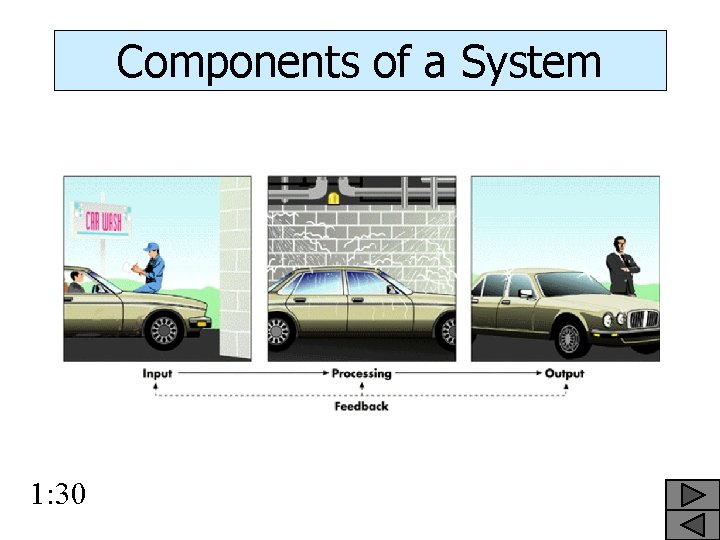 Components of a System

CAR WASH

Input

Processing

Output

Feedback

1:30